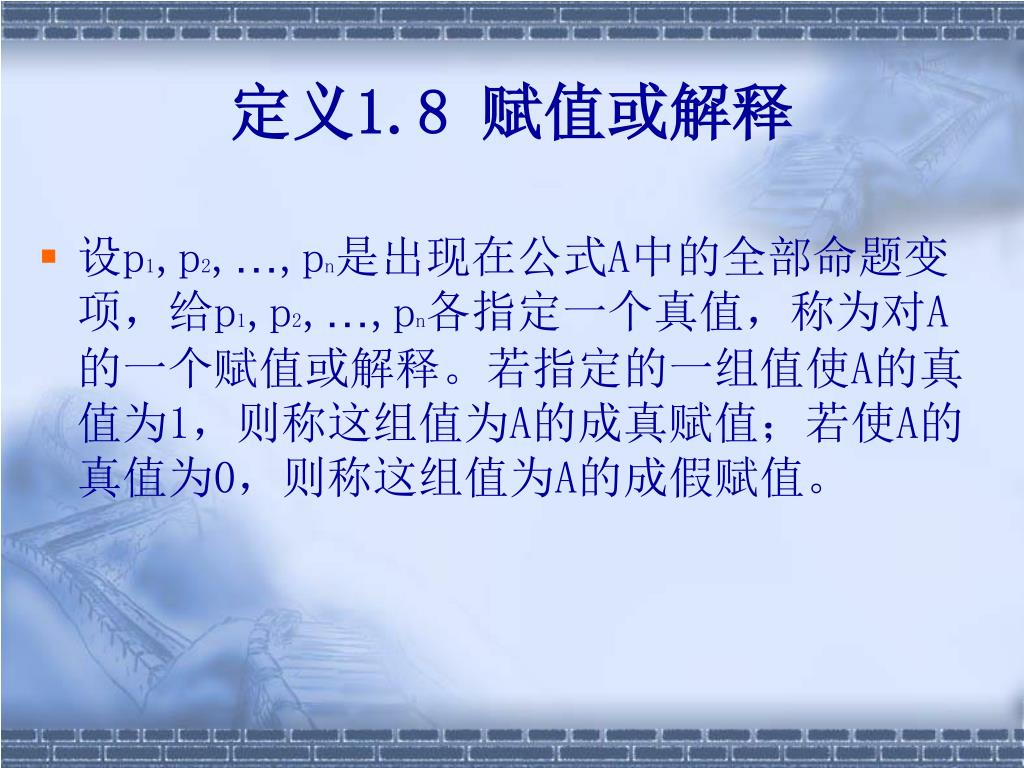 定义1.8 赋值或解释

设$p_1, p_2, \ldots, p_n$是出现在公式A中的全部命题变项，给$p_1, p_2, \ldots, p_n$各指定一个真值，称为对A的一个赋值或解释。若指定的一组值使A的真值为1，则称这组值为A的成真赋值；若使A的真值为0，则称这组值为A的成假赋值。